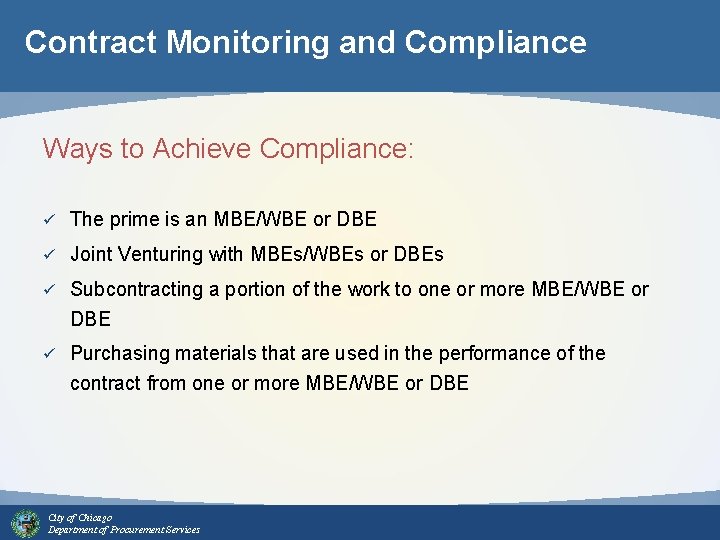 Contract Monitoring and Compliance

Ways to Achieve Compliance:

✓ The prime is an MBE/WBE or DBE

✓ Joint Venturing with MBEs/WBEs or DBEs

✓ Subcontracting a portion of the work to one or more MBE/WBE or DBE

✓ Purchasing materials that are used in the performance of the contract from one or more MBE/WBE or DBE

City of Chicago
Department of Procurement Services